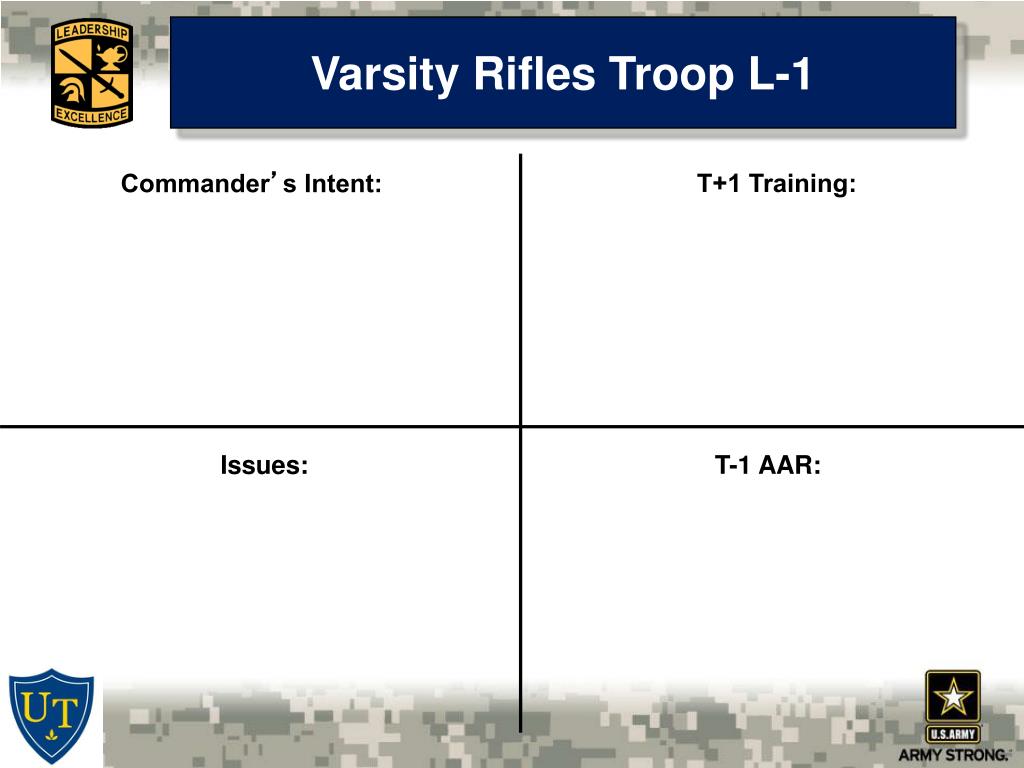 LEADERSHIP
EXCELLENCE

Varsity Rifles Troop L-1

Commander's Intent:

T+1 Training:

Issues:

T-1 AAR:

UT

U.S.ARMY
ARMY STRONG.